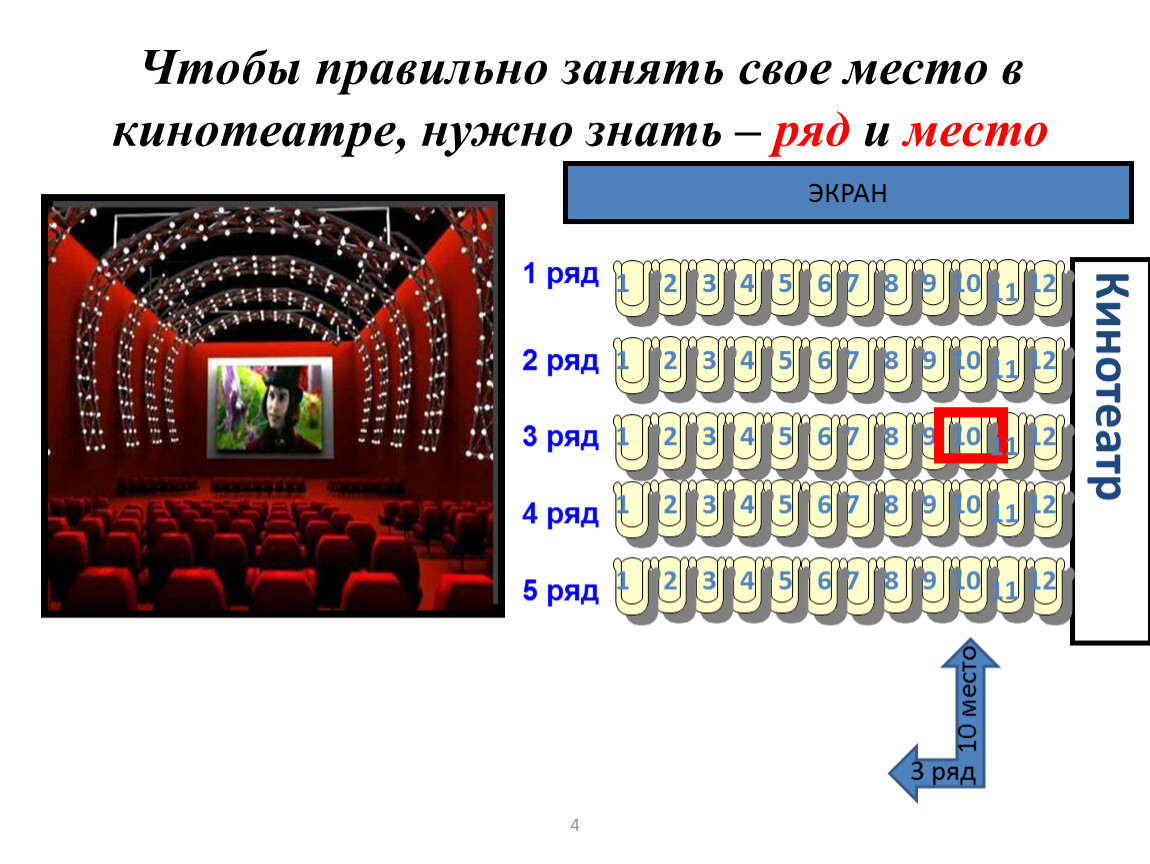 Чтобы правильно занять свое место в кинотеатре, нужно знать – ряд и место

ЭКРАН

1 ряд 1 2 3 4 5 6 7 8 9 10 11 12

2 ряд 1 2 3 4 5 6 7 8 9 10 11 12

3 ряд 1 2 3 4 5 6 7 8 9 10 11 12

4 ряд 1 2 3 4 5 6 7 8 9 10 11 12

5 ряд 1 2 3 4 5 6 7 8 9 10 11 12

Кинотеатр

10 место

3 ряд

4